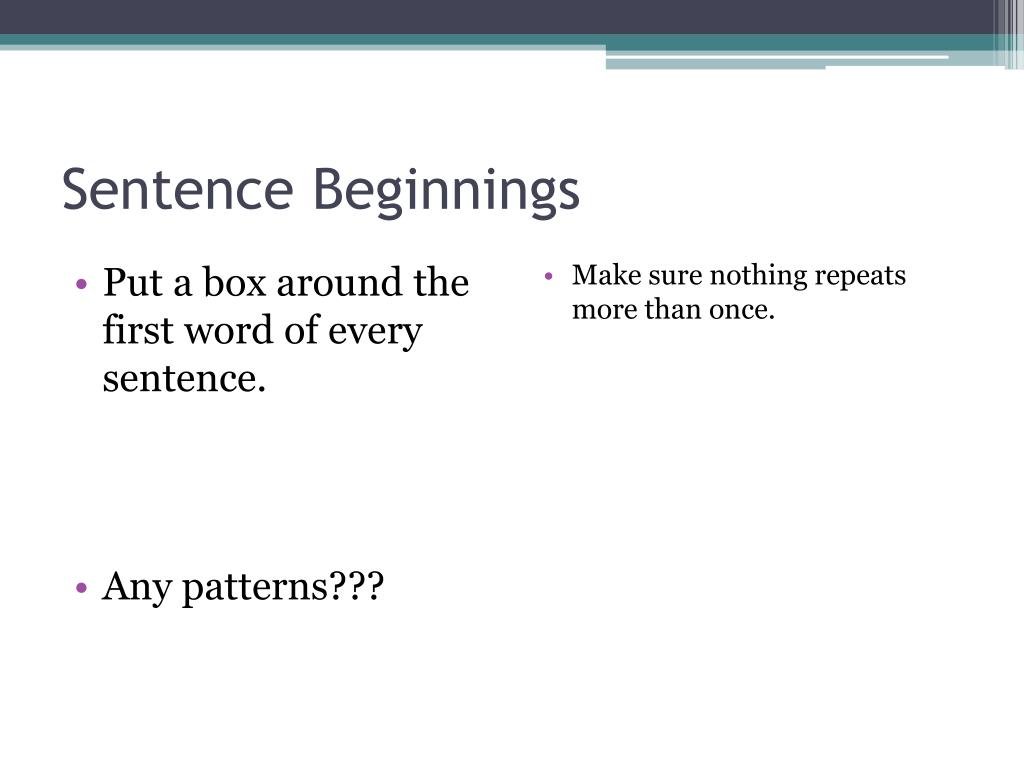 Sentence Beginnings

• Put a box around the first word of every sentence.

• Any patterns???

• Make sure nothing repeats more than once.